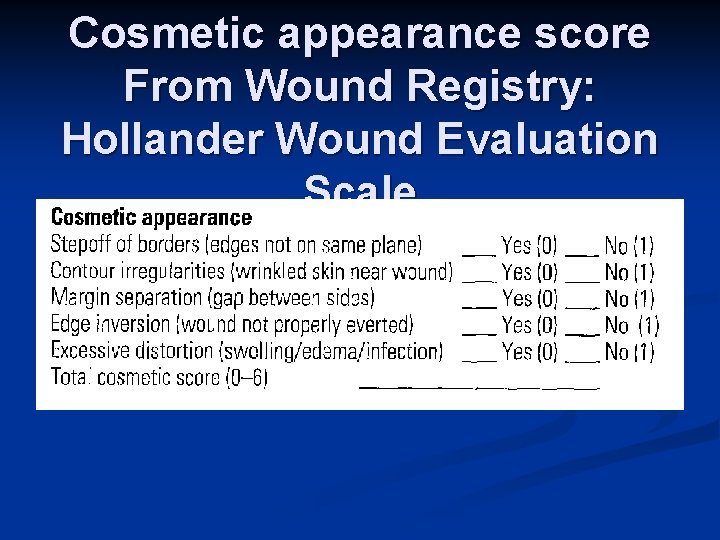 Cosmetic appearance score From Wound Registry: Hollander Wound Evaluation Scale

Cosmetic appearance
Stepoff of borders (edges not on same plane) ___ Yes (0) ___ No (1)
Contour irregularities (wrinkled skin near wound) ___ Yes (0) ___ No (1)
Margin separation (gap between sides) ___ Yes (0) ___ No (1)
Edge inversion (wound not properly everted) ___ Yes (0) ___ No (1)
Excessive distortion (swelling/edema/infection) ___ Yes (0) ___ No (1)
Total cosmetic score (0–6) ___________